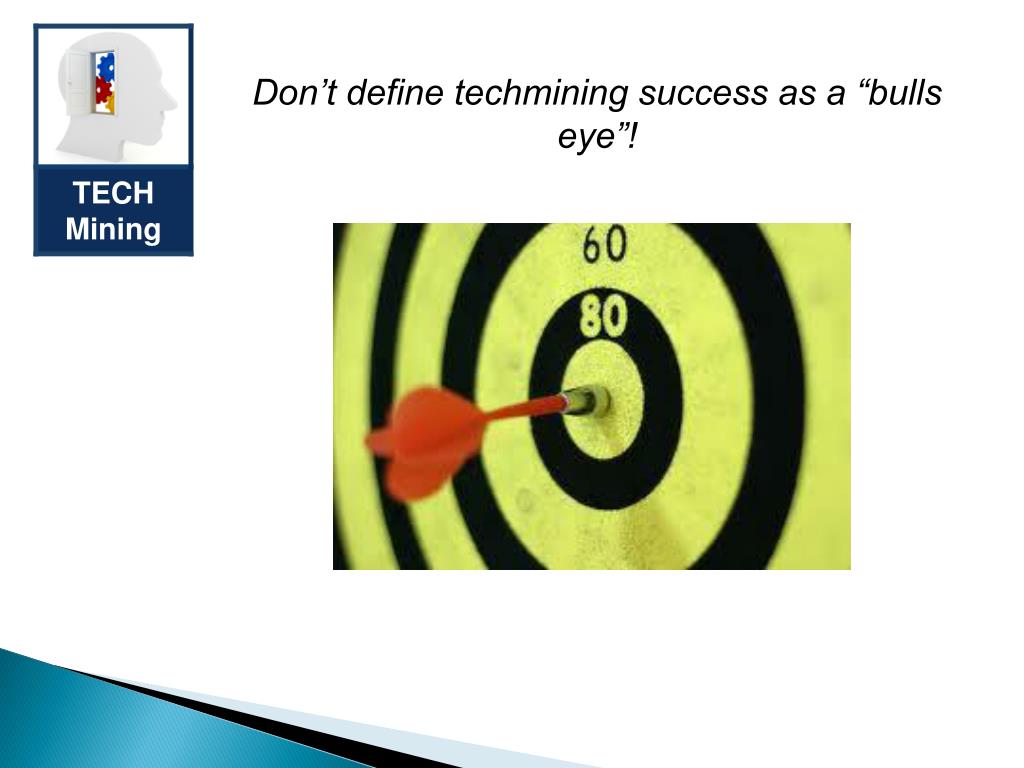 TECH
Mining

Don’t define techmining success as a “bulls eye”!

60
80